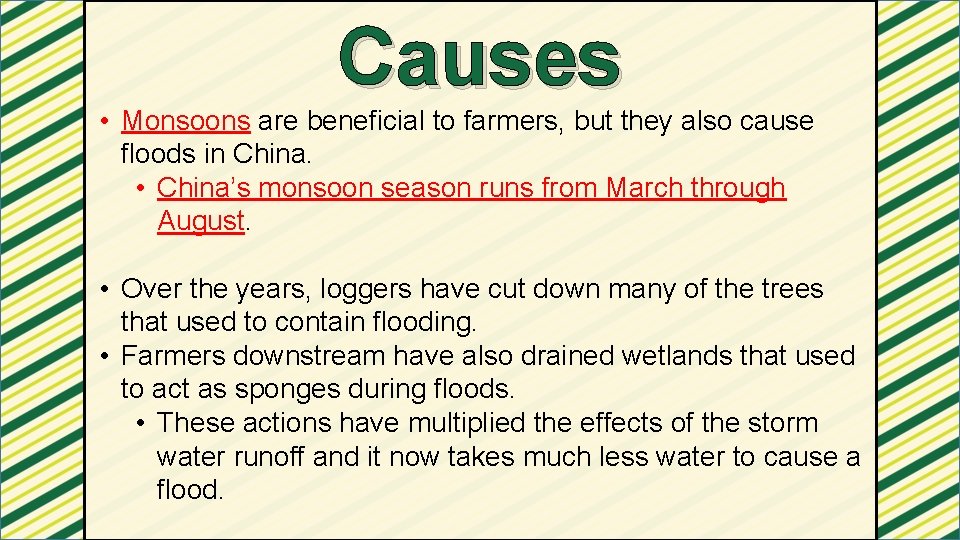 Causes

• Monsoons are beneficial to farmers, but they also cause floods in China.
  • China's monsoon season runs from March through August.

• Over the years, loggers have cut down many of the trees that used to contain flooding.
• Farmers downstream have also drained wetlands that used to act as sponges during floods.
  • These actions have multiplied the effects of the storm water runoff and it now takes much less water to cause a flood.